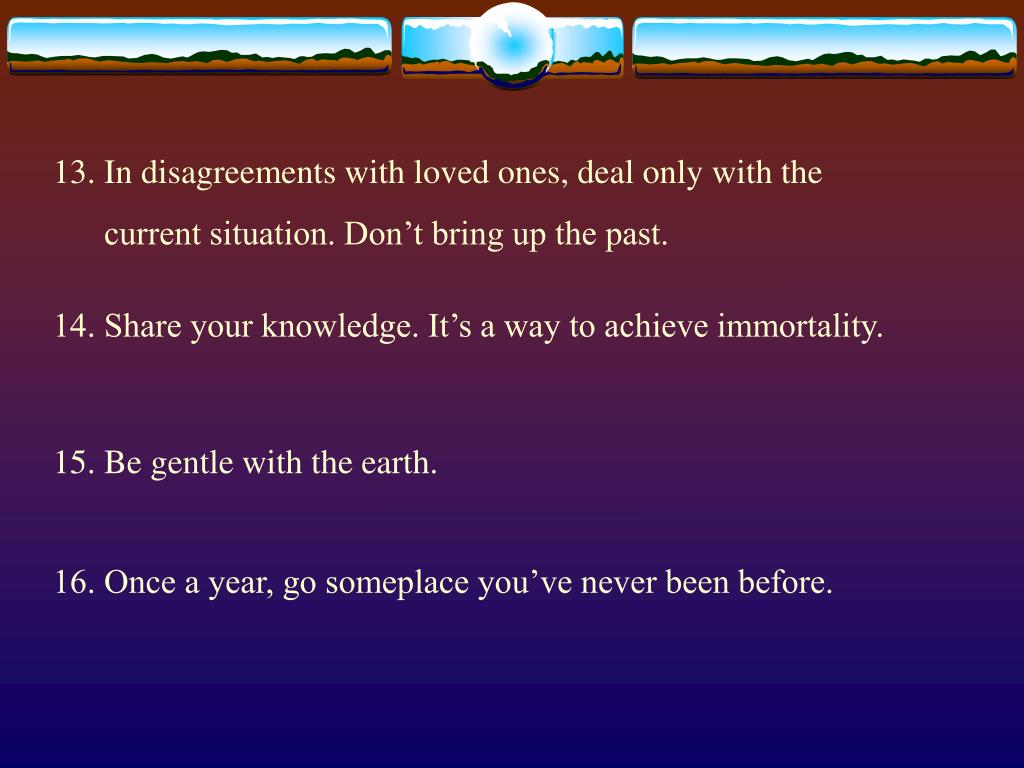 13. In disagreements with loved ones, deal only with the current situation. Don’t bring up the past.

14. Share your knowledge. It’s a way to achieve immortality.

15. Be gentle with the earth.

16. Once a year, go someplace you’ve never been before.